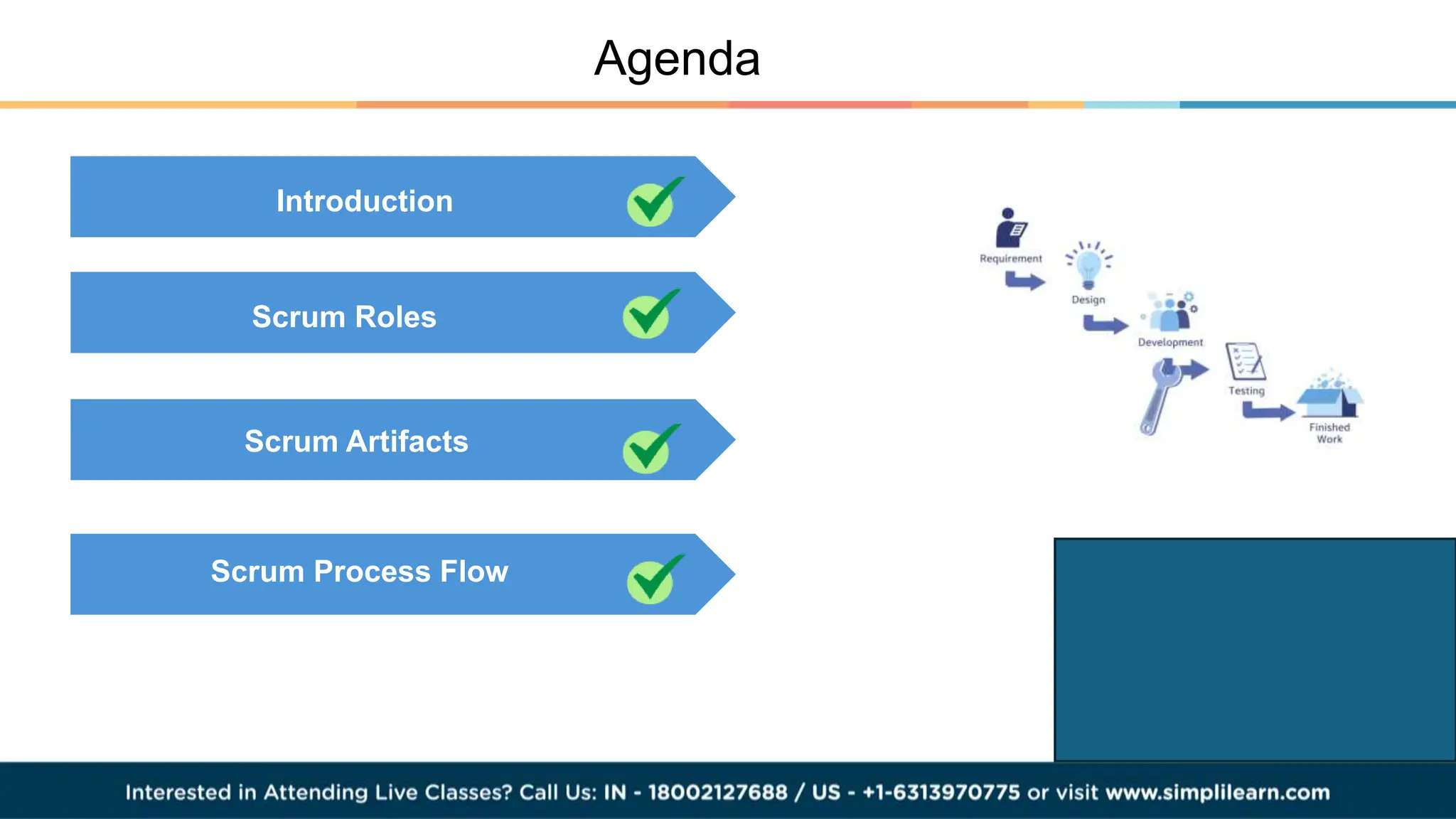 Agenda

Introduction

Scrum Roles

Scrum Artifacts

Scrum Process Flow

Requirement

Design

Development

Testing

Finished Work

Interested in Attending Live Classes? Call Us: IN - 18002127688 / US - +1-6313970775 or visit www.simplilearn.com